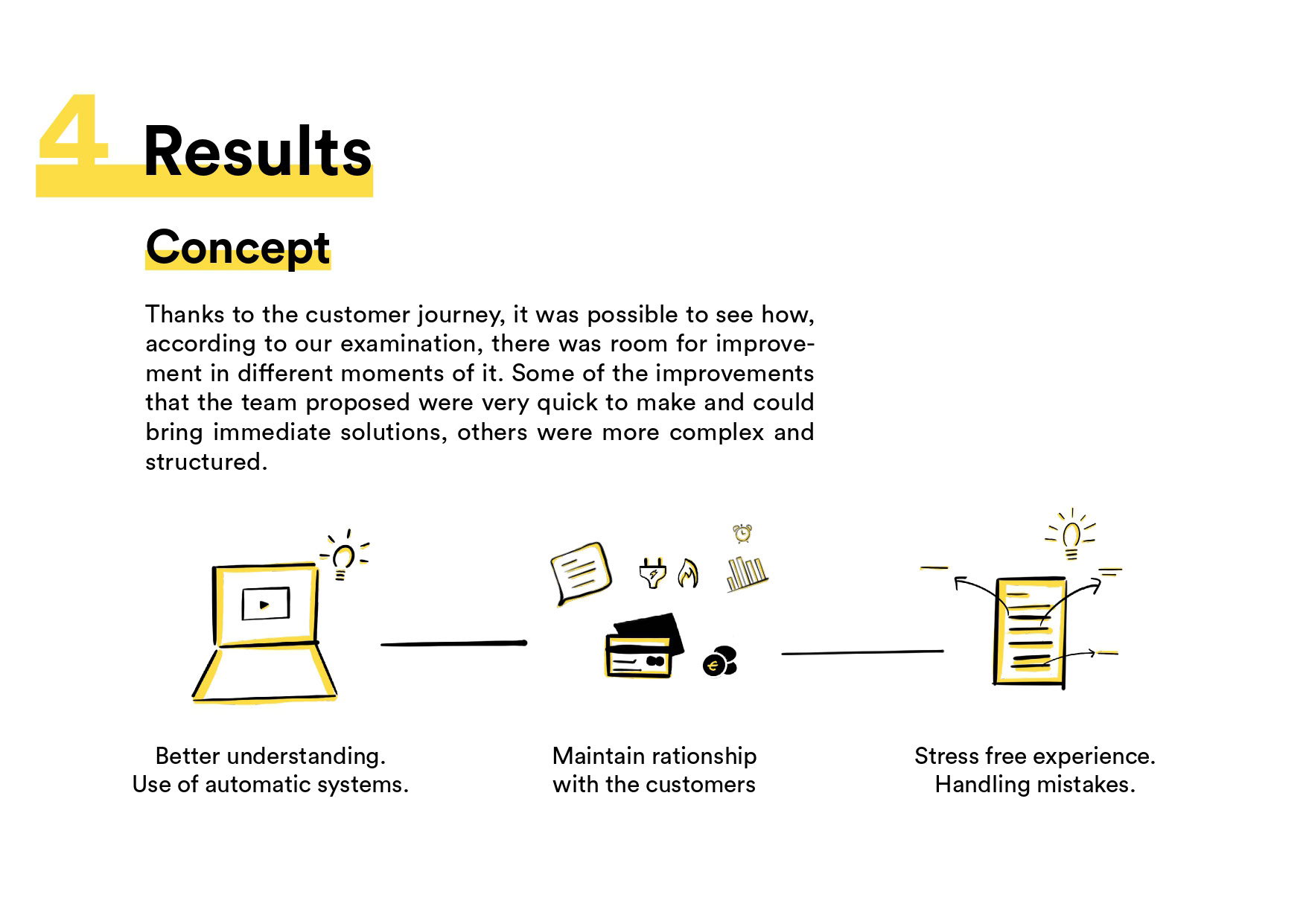 4 Results

Concept

Thanks to the customer journey, it was possible to see how, according to our examination, there was room for improvement in different moments of it. Some of the improvements that the team proposed were very quick to make and could bring immediate solutions, others were more complex and structured.

Better understanding.
Use of automatic systems.

Maintain rationship
with the customers

Stress free experience.
Handling mistakes.